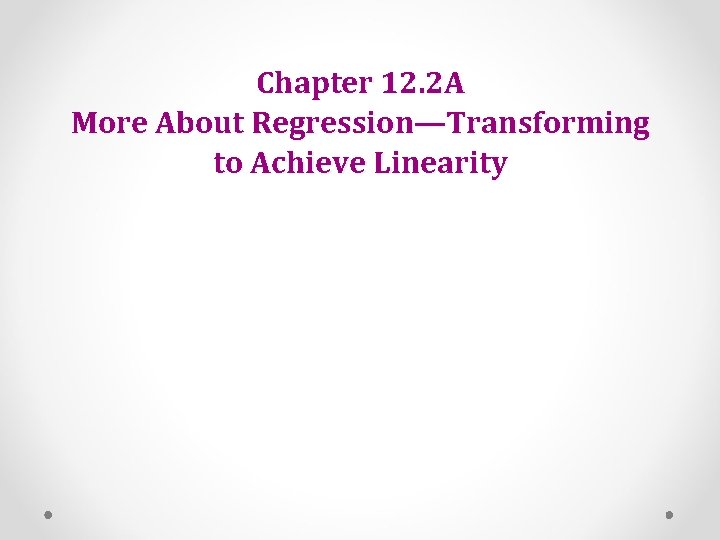 Chapter 12.2A
More About Regression—Transforming to Achieve Linearity